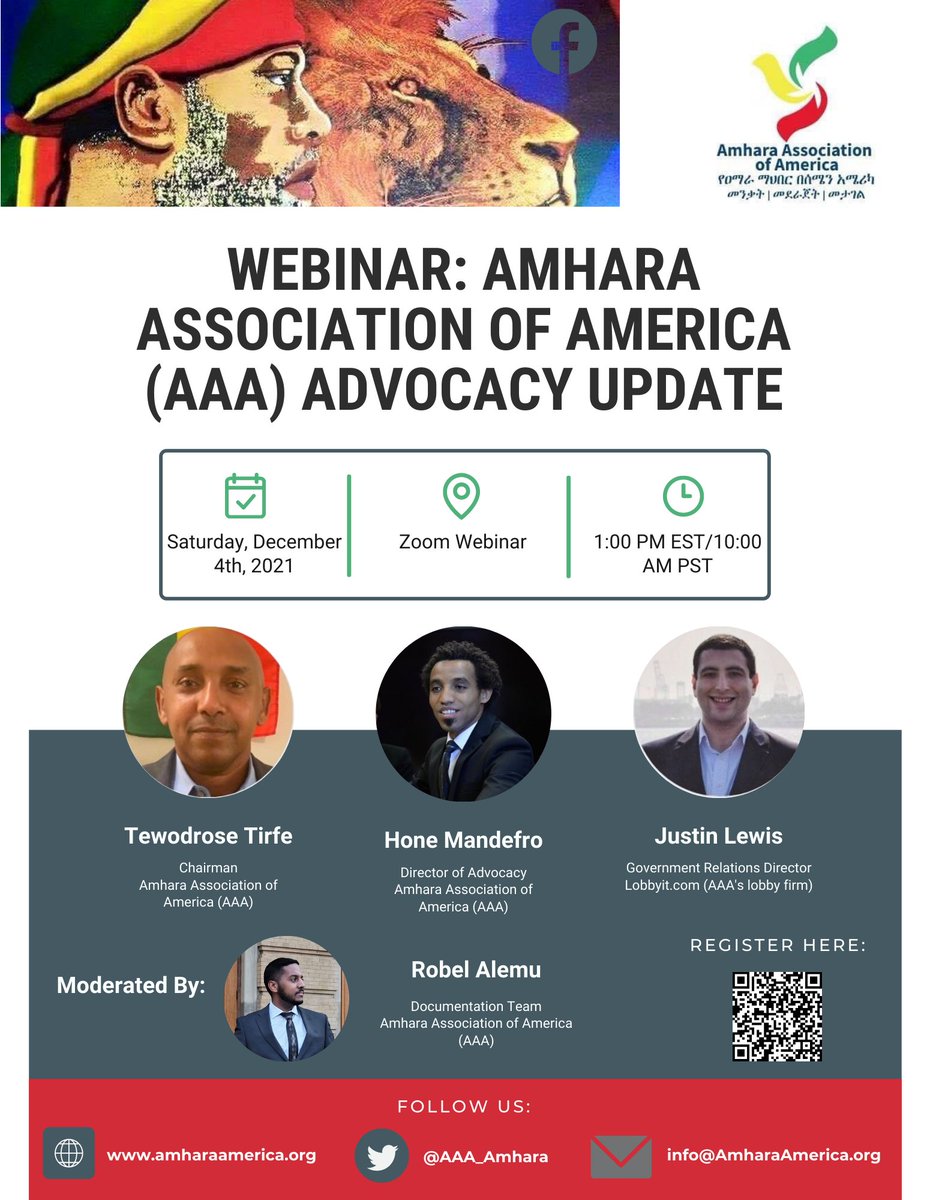 Amhara Association of America
የዐማራ ማህበር በሰሜን አሜሪካ
መንቃት | መደራጀት | መታገል

WEBINAR: AMHARA ASSOCIATION OF AMERICA (AAA) ADVOCACY UPDATE

Saturday, December 4th, 2021

Zoom Webinar

1:00 PM EST/10:00 AM PST

Tewodrose Tirfe
Chairman
Amhara Association of America (AAA)

Hone Mandefro
Director of Advocacy
Amhara Association of America (AAA)

Justin Lewis
Government Relations Director
Lobbyit.com (AAA's lobby firm)

Moderated By:

Robel Alemu
Documentation Team
Amhara Association of America (AAA)

REGISTER HERE:

FOLLOW US:

www.amharaamerica.org

@AAA_Amhara

info@AmharaAmerica.org